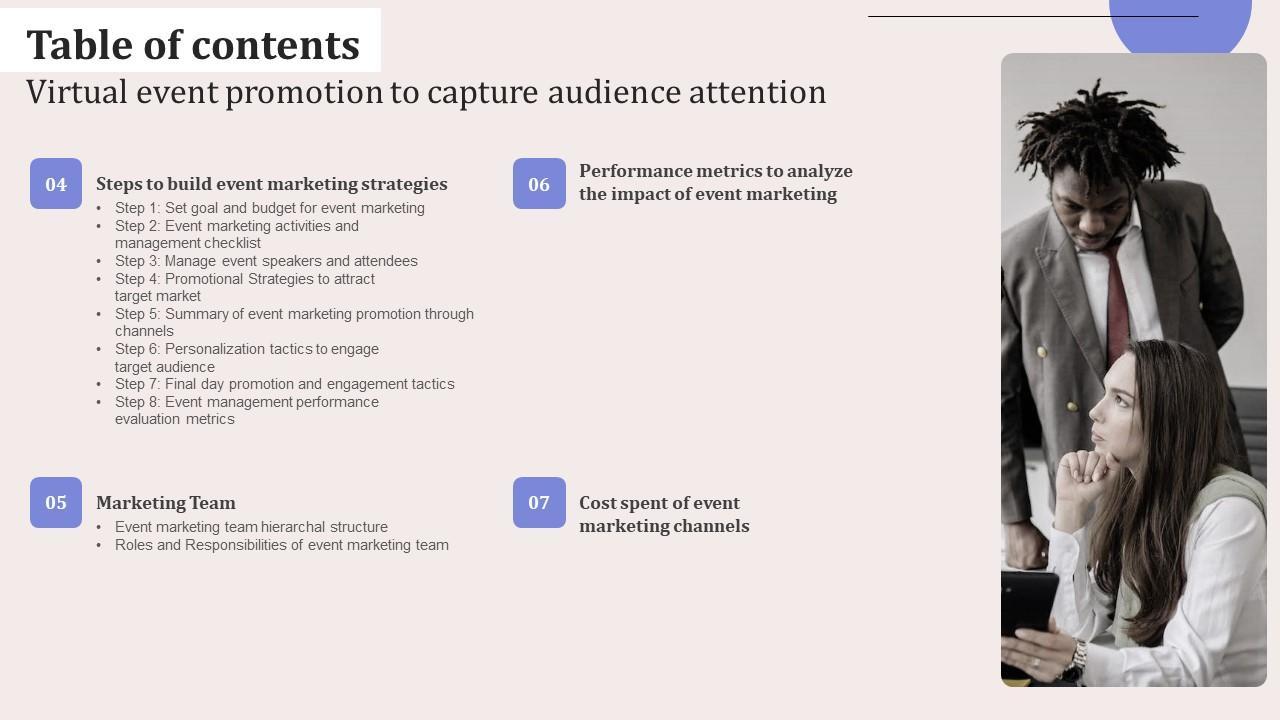 Table of contents
Virtual event promotion to capture audience attention

04
Steps to build event marketing strategies
• Step 1: Set goal and budget for event marketing
• Step 2: Event marketing activities and management checklist
• Step 3: Manage event speakers and attendees
• Step 4: Promotional Strategies to attract target market
• Step 5: Summary of event marketing promotion through channels
• Step 6: Personalization tactics to engage target audience
• Step 7: Final day promotion and engagement tactics
• Step 8: Event management performance evaluation metrics

05
Marketing Team
• Event marketing team hierarchal structure
• Roles and Responsibilities of event marketing team

06
Performance metrics to analyze the impact of event marketing

07
Cost spent of event marketing channels